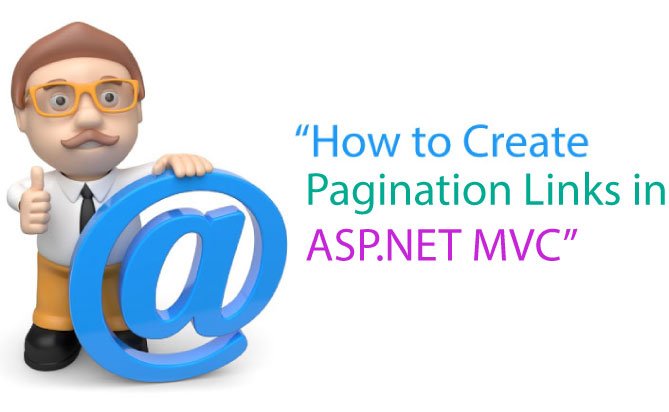 @

“How to Create Pagination Links in ASP.NET MVC”